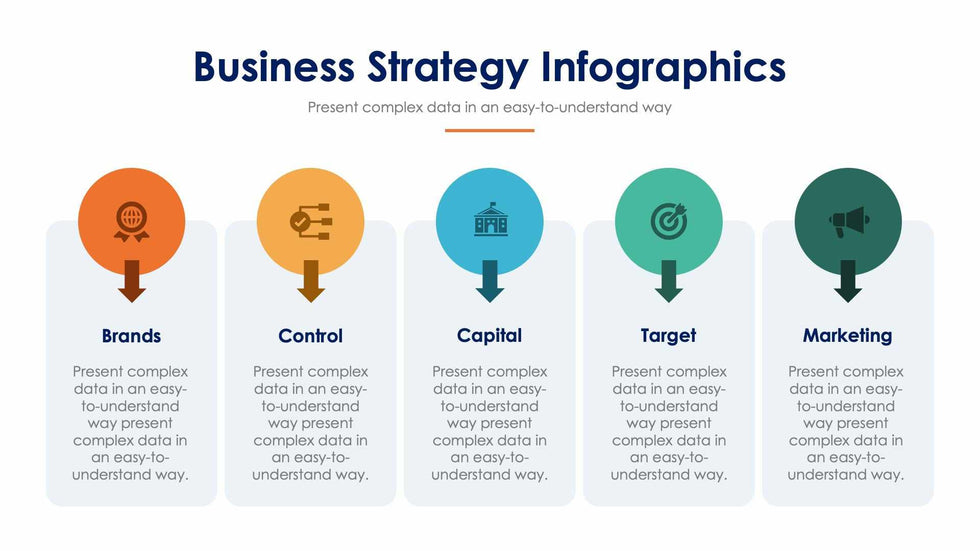 Business Strategy Infographics

Present complex data in an easy-to-understand way

Brands

Present complex data in an easy-to-understand way present complex data in an easy-to-understand way.

Control

Present complex data in an easy-to-understand way present complex data in an easy-to-understand way.

Capital

Present complex data in an easy-to-understand way present complex data in an easy-to-understand way.

Target

Present complex data in an easy-to-understand way present complex data in an easy-to-understand way.

Marketing

Present complex data in an easy-to-understand way present complex data in an easy-to-understand way.